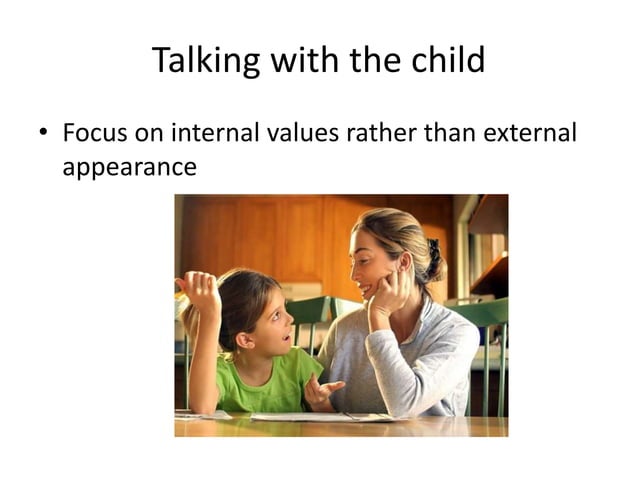 Talking with the child

• Focus on internal values rather than external appearance